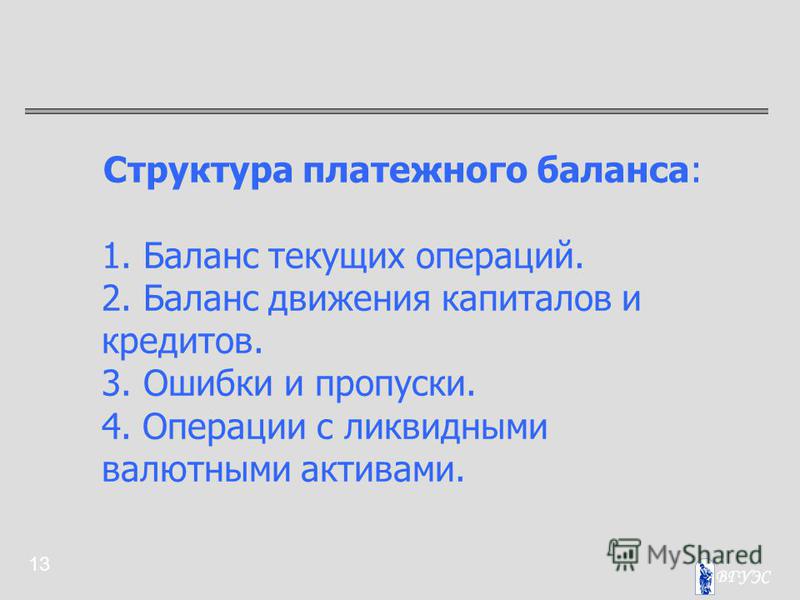 Структура платежного баланса:

1. Баланс текущих операций.
2. Баланс движения капиталов и кредитов.
3. Ошибки и пропуски.
4. Операции с ликвидными валютными активами.

13

MyShared

ВГУЭС